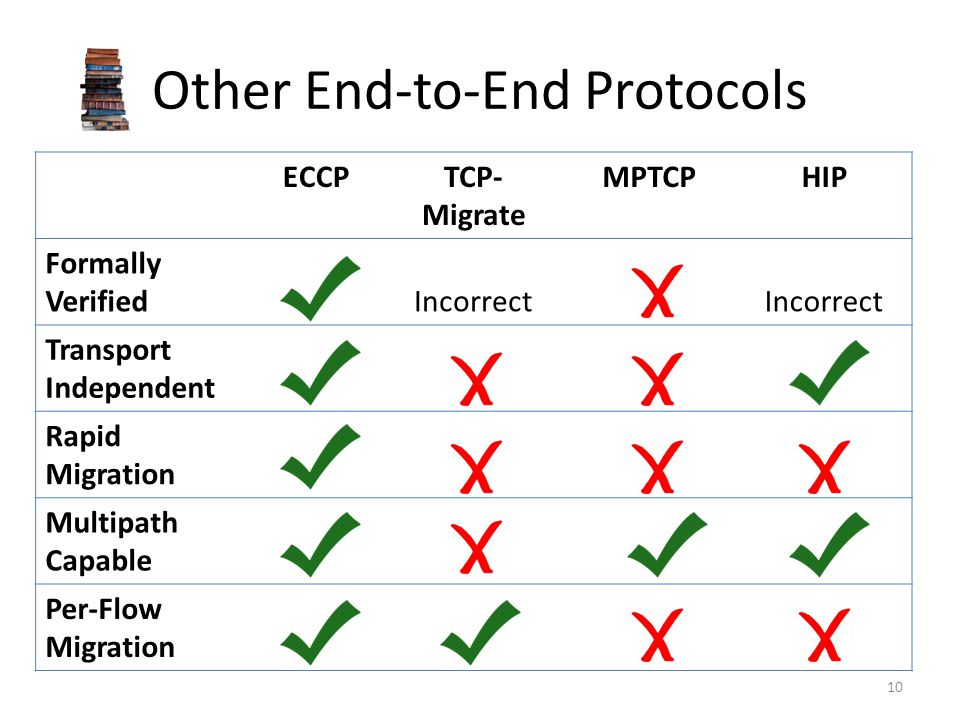 Other End-to-End Protocols

| | ECCP | TCP-Migrate | MPTCP | HIP |
|---|---|---|---|---|
| Formally Verified | ✓ | Incorrect | X | Incorrect |
| Transport Independent | ✓ | X | X | ✓ |
| Rapid Migration | ✓ | X | X | X |
| Multipath Capable | ✓ | X | ✓ | ✓ |
| Per-Flow Migration | ✓ | ✓ | X | X |

10